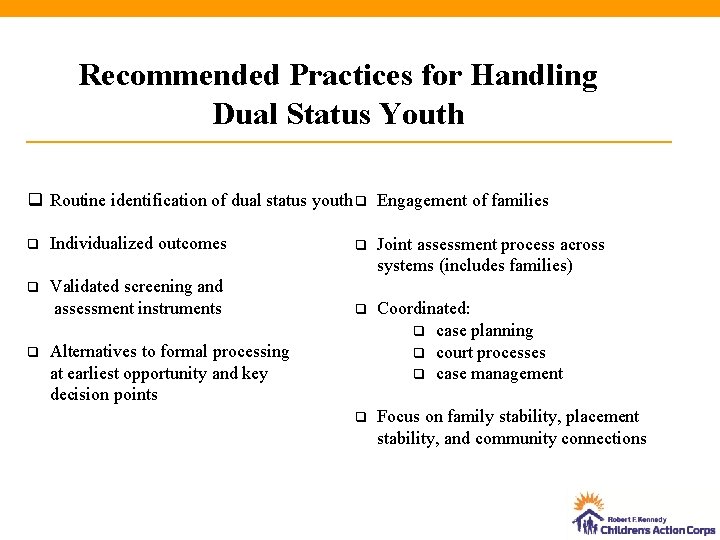 Recommended Practices for Handling Dual Status Youth

❑ Routine identification of dual status youth

❑ Individualized outcomes

❑ Validated screening and assessment instruments

❑ Alternatives to formal processing at earliest opportunity and key decision points

❑ Engagement of families

❑ Joint assessment process across systems (includes families)

❑ Coordinated:
❑ case planning
❑ court processes
❑ case management

❑ Focus on family stability, placement stability, and community connections

Robert F. Kennedy
Children's Action Corps